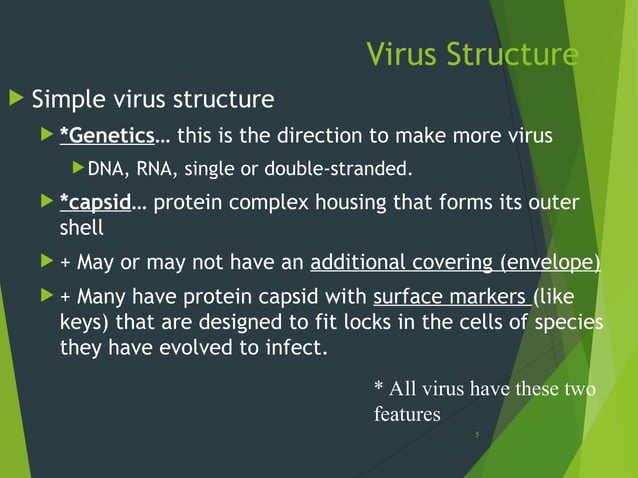 Virus Structure

Simple virus structure

*Genetics… this is the direction to make more virus

DNA, RNA, single or double-stranded.

*capsid… protein complex housing that forms its outer shell

+ May or may not have an additional covering (envelope)

+ Many have protein capsid with surface markers (like keys) that are designed to fit locks in the cells of species they have evolved to infect.

* All virus have these two features

5